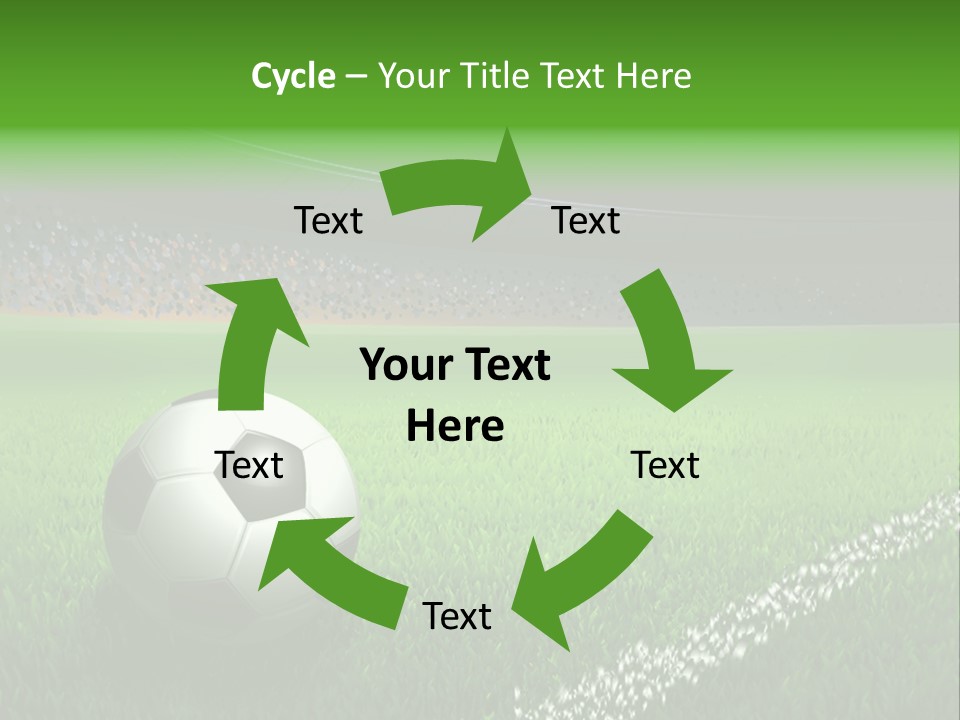 Cycle – Your Title Text Here

Text

Text

Your Text Here

Text

Text

Text